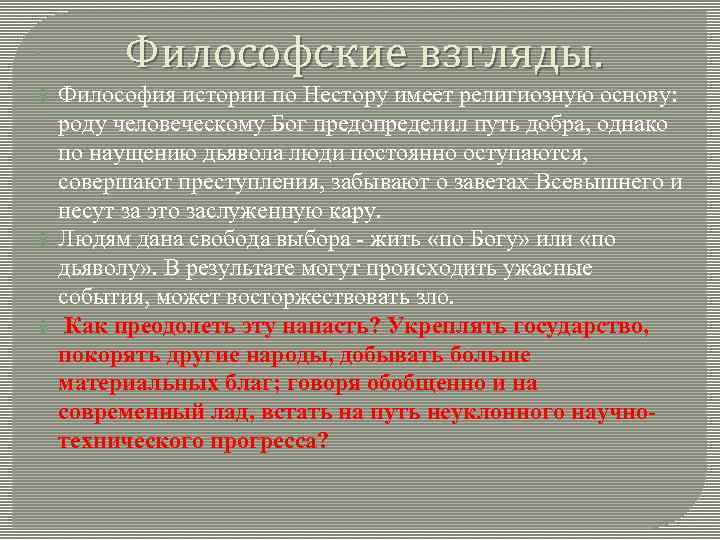 Философские взгляды.

Философия истории по Нестору имеет религиозную основу: роду человеческому Бог предопределил путь добра, однако по наущению дьявола люди постоянно оступаются, совершают преступления, забывают о заветах Всевышнего и несут за это заслуженную кару.

Людям дана свобода выбора - жить «по Богу» или «по дьяволу». В результате могут происходить ужасные события, может восторжествовать зло.

Как преодолеть эту напасть? Укреплять государство, покорять другие народы, добывать больше материальных благ; говоря обобщенно и на современный лад, встать на путь неуклонного научно-технического прогресса?